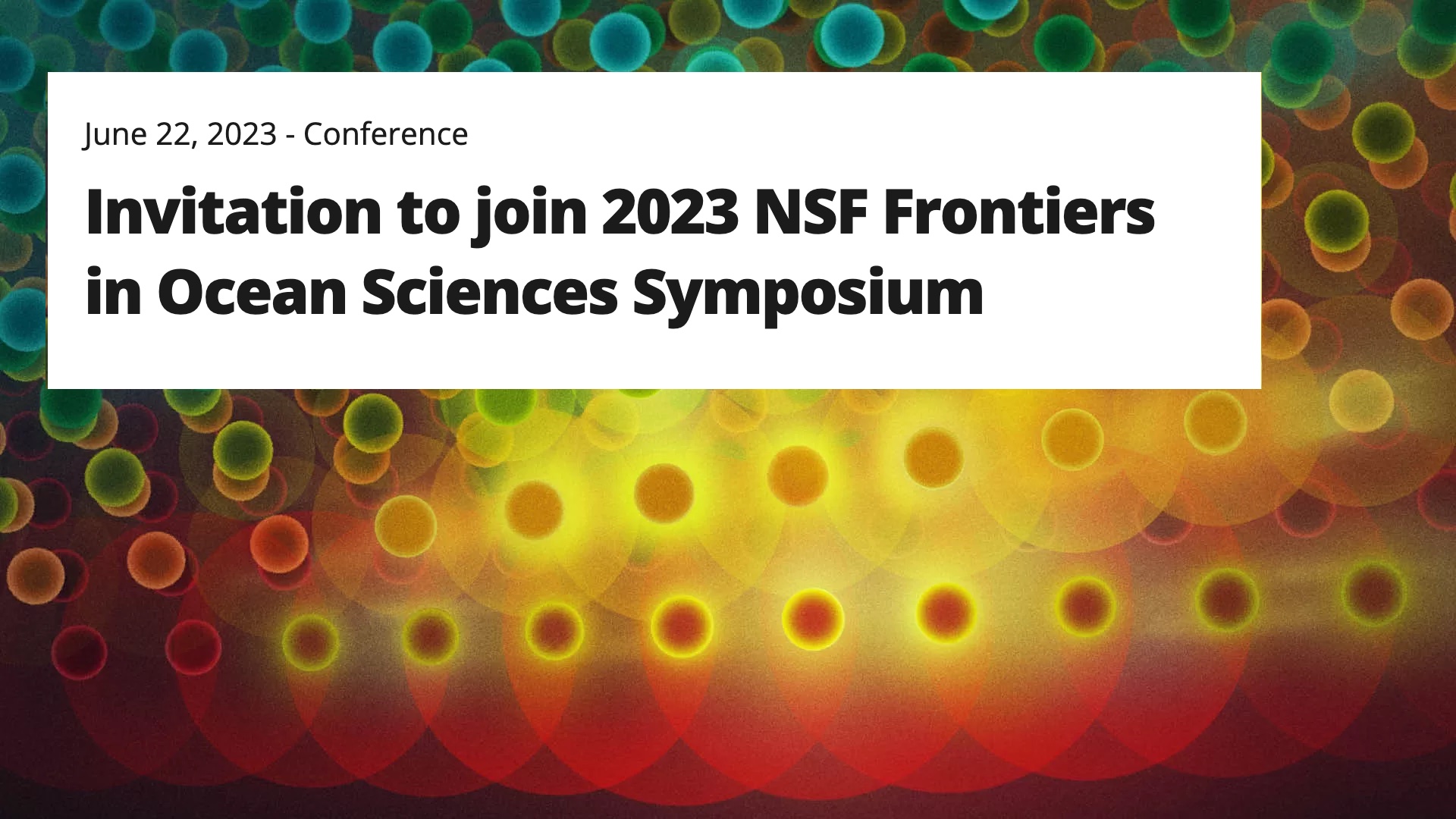 June 22, 2023 - Conference

Invitation to join 2023 NSF Frontiers in Ocean Sciences Symposium